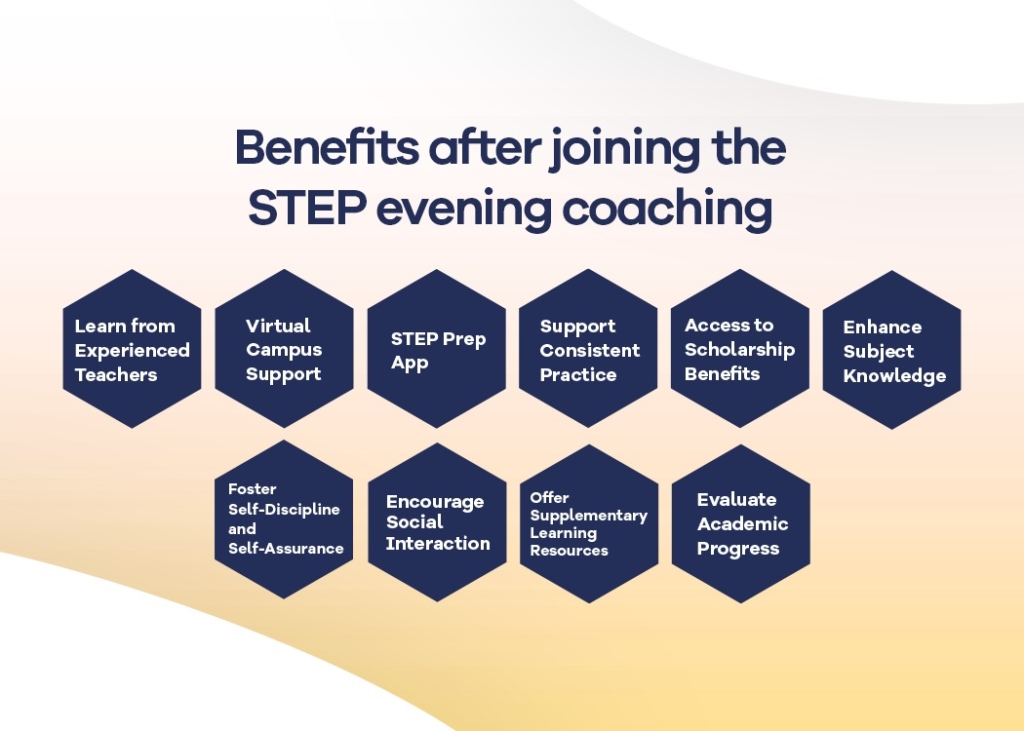 Benefits after joining the STEP evening coaching

Learn from Experienced Teachers

Virtual Campus Support

STEP Prep App

Support Consistent Practice

Access to Scholarship Benefits

Enhance Subject Knowledge

Foster Self-Discipline and Self-Assurance

Encourage Social Interaction

Offer Supplementary Learning Resources

Evaluate Academic Progress